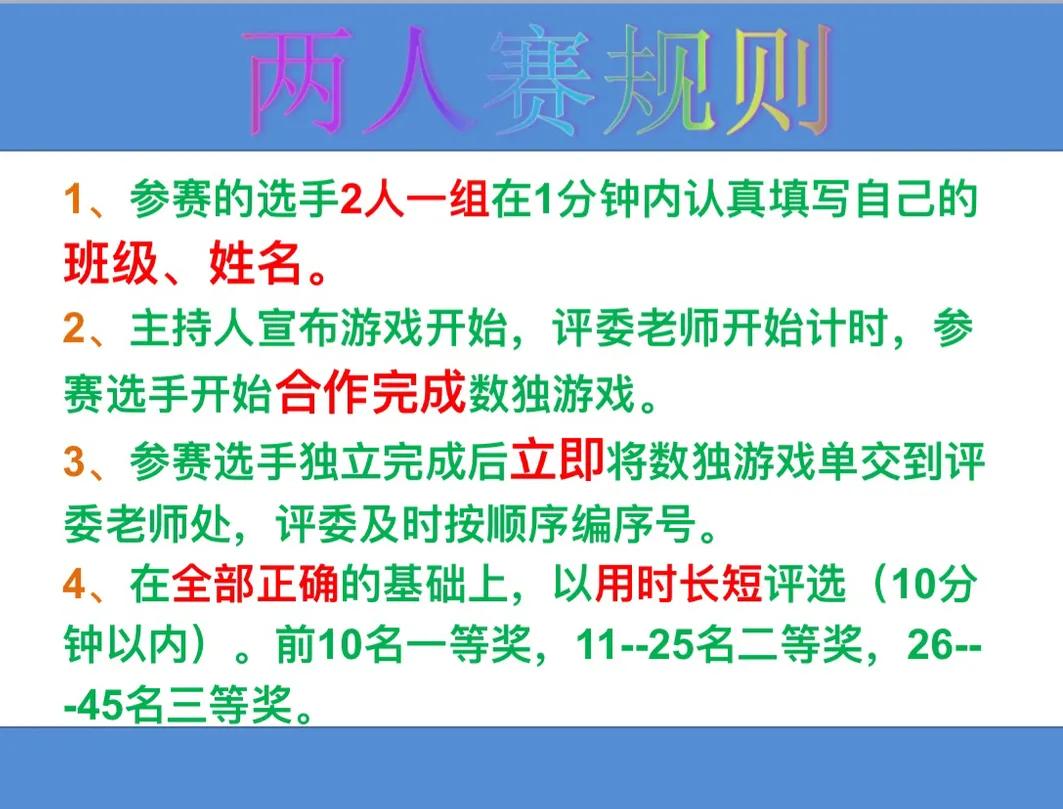 两人赛规则

1、参赛的选手2人一组在1分钟内认真填写自己的班级、姓名。

2、主持人宣布游戏开始，评委老师开始计时，参赛选手开始合作完成数独游戏。

3、参赛选手独立完成后立即将数独游戏单交到评委老师处，评委及时按顺序编序号。

4、在全部正确的基础上，以用时长短评选（10分钟以内）。前10名一等奖，11--25名二等奖，26---45名三等奖。